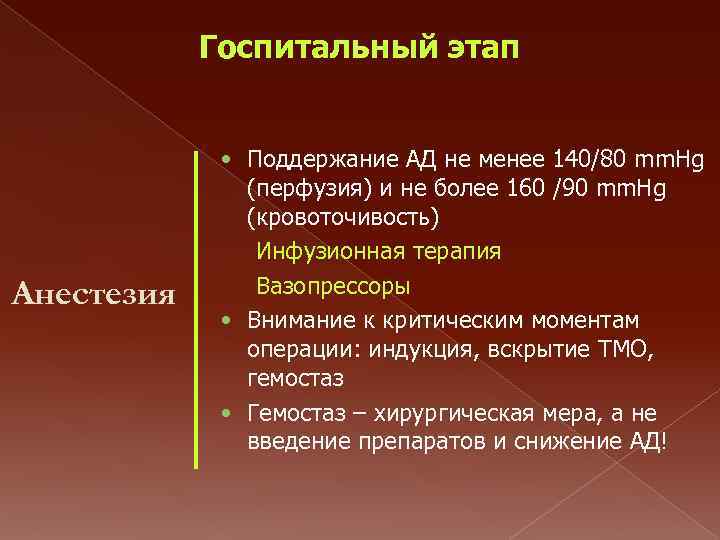 Госпитальный этап

Анестезия

• Поддержание АД не менее 140/80 mmHg (перфузия) и не более 160 /90 mmHg (кровоточивость)

Инфузионная терапия

Вазопрессоры

• Внимание к критическим моментам операции: индукция, вскрытие ТМО, гемостаз

• Гемостаз – хирургическая мера, а не введение препаратов и снижение АД!